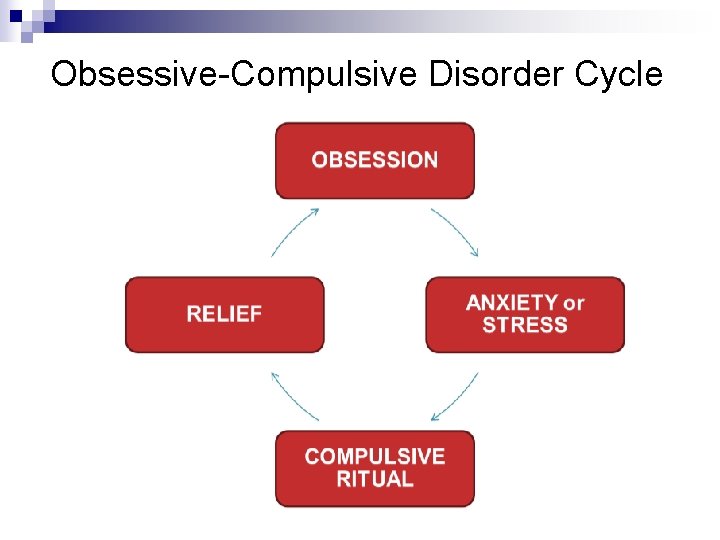 Obsessive-Compulsive Disorder Cycle

OBSESSION

ANXIETY or STRESS

COMPULSIVE RITUAL

RELIEF